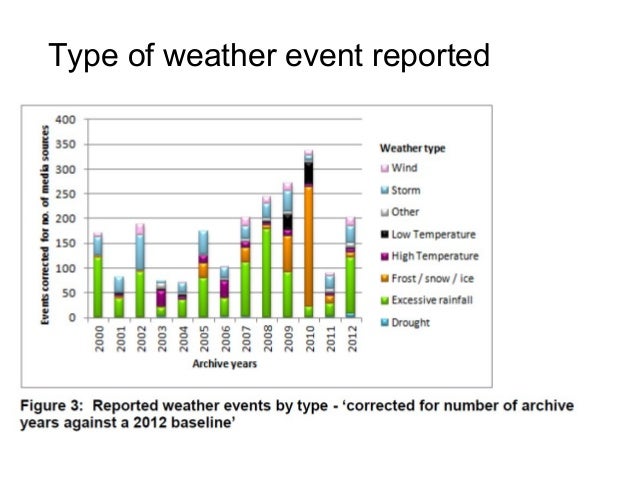 Type of weather event reported

Events corrected for no. of media sources

400
350
300
250
200
150
100
50
0

2000
2001
2002
2003
2004
2005
2006
2007
2008
2009
2010
2011
2012

Archive years

Weather type
Wind
Storm
Other
Low Temperature
High Temperature
Frost / snow / ice
Excessive rainfall
Drought

Figure 3: Reported weather events by type - 'corrected for number of archive years against a 2012 baseline'